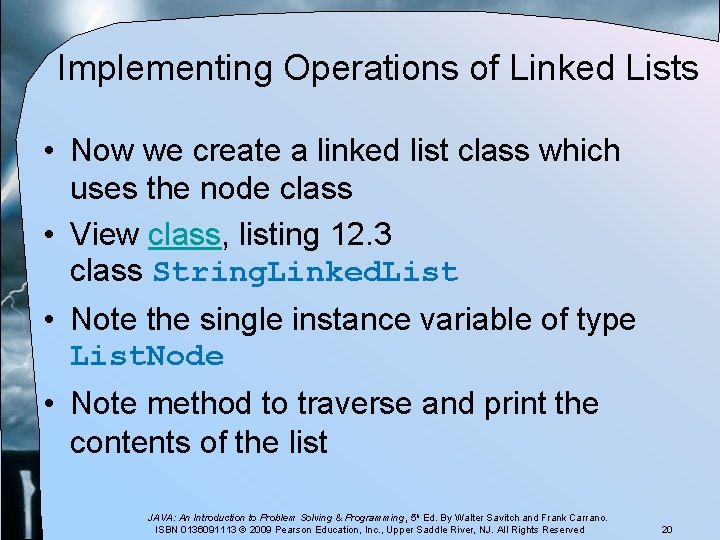 Implementing Operations of Linked Lists

• Now we create a linked list class which uses the node class

• View class, listing 12.3 class StringLinkedList

• Note the single instance variable of type ListNode

• Note method to traverse and print the contents of the list

JAVA: An Introduction to Problem Solving & Programming, 5th Ed. By Walter Savitch and Frank Carrano. ISBN 0136091113 © 2009 Pearson Education, Inc., Upper Saddle River, NJ. All Rights Reserved

20